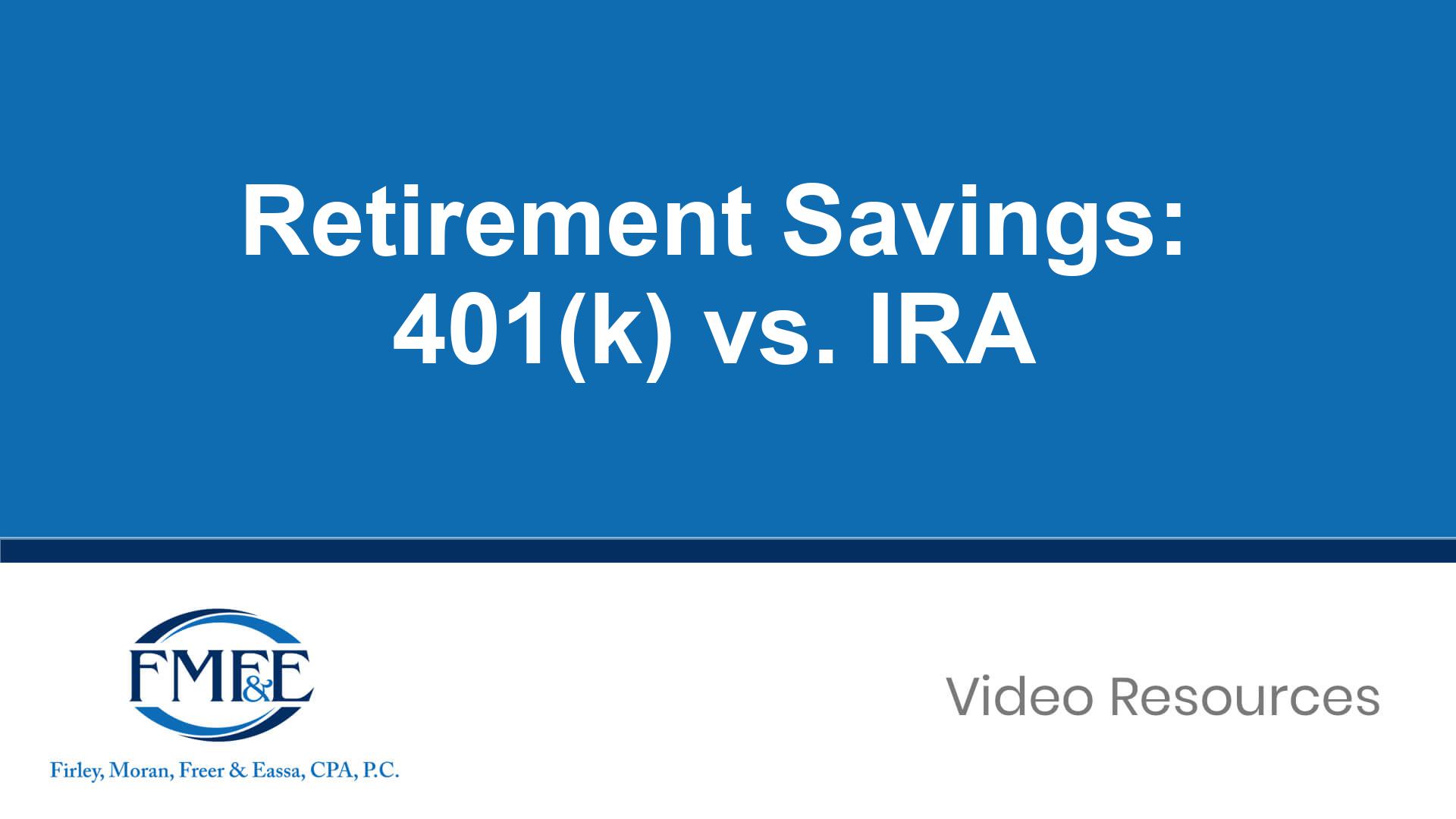 Retirement Savings:
401(k) vs. IRA

FMF&E

Firley, Moran, Freer & Eassa, CPA, P.C.

Video Resources